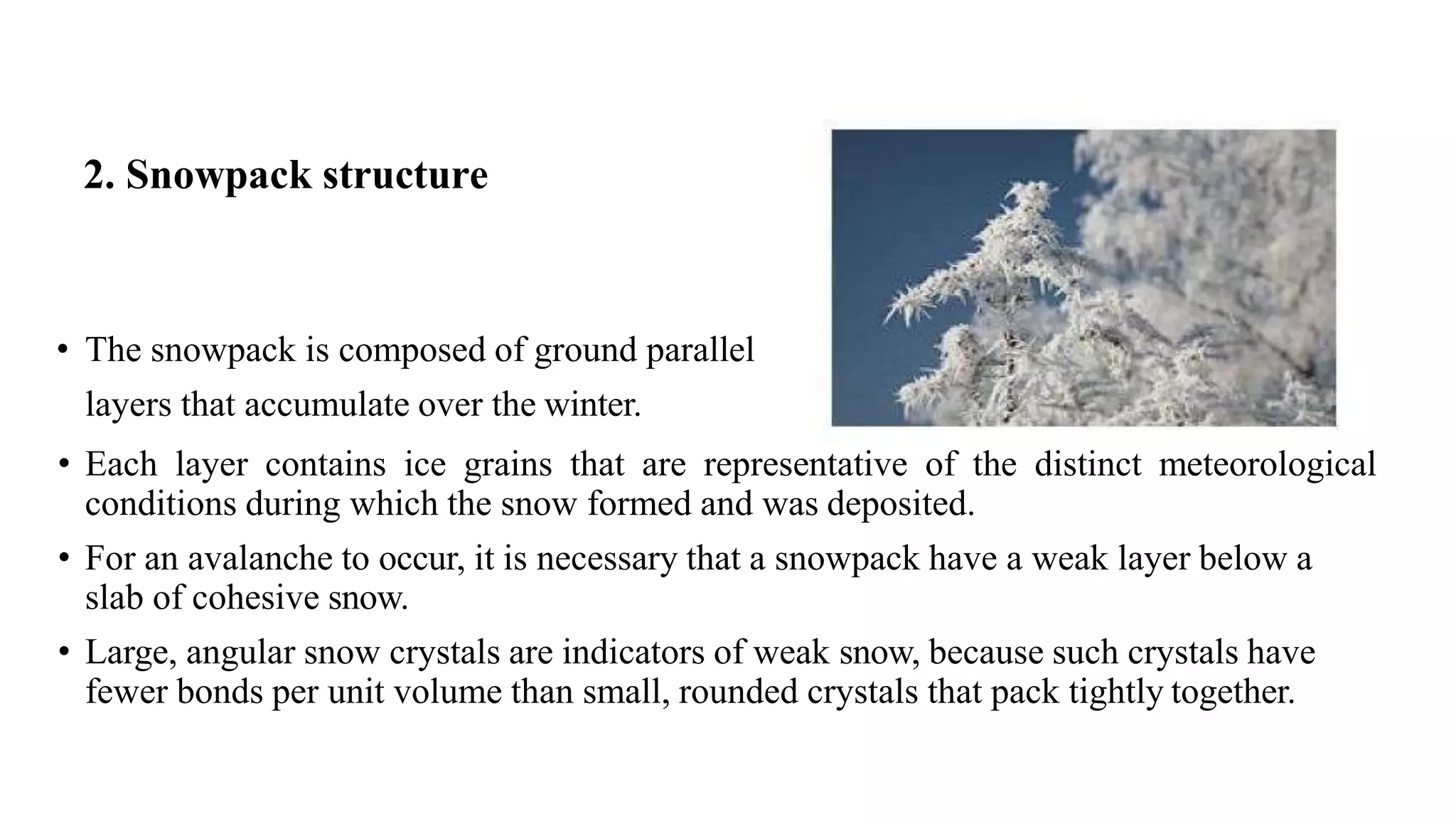 2. Snowpack structure

• The snowpack is composed of ground parallel layers that accumulate over the winter.

• Each layer contains ice grains that are representative of the distinct meteorological conditions during which the snow formed and was deposited.

• For an avalanche to occur, it is necessary that a snowpack have a weak layer below a slab of cohesive snow.

• Large, angular snow crystals are indicators of weak snow, because such crystals have fewer bonds per unit volume than small, rounded crystals that pack tightly together.